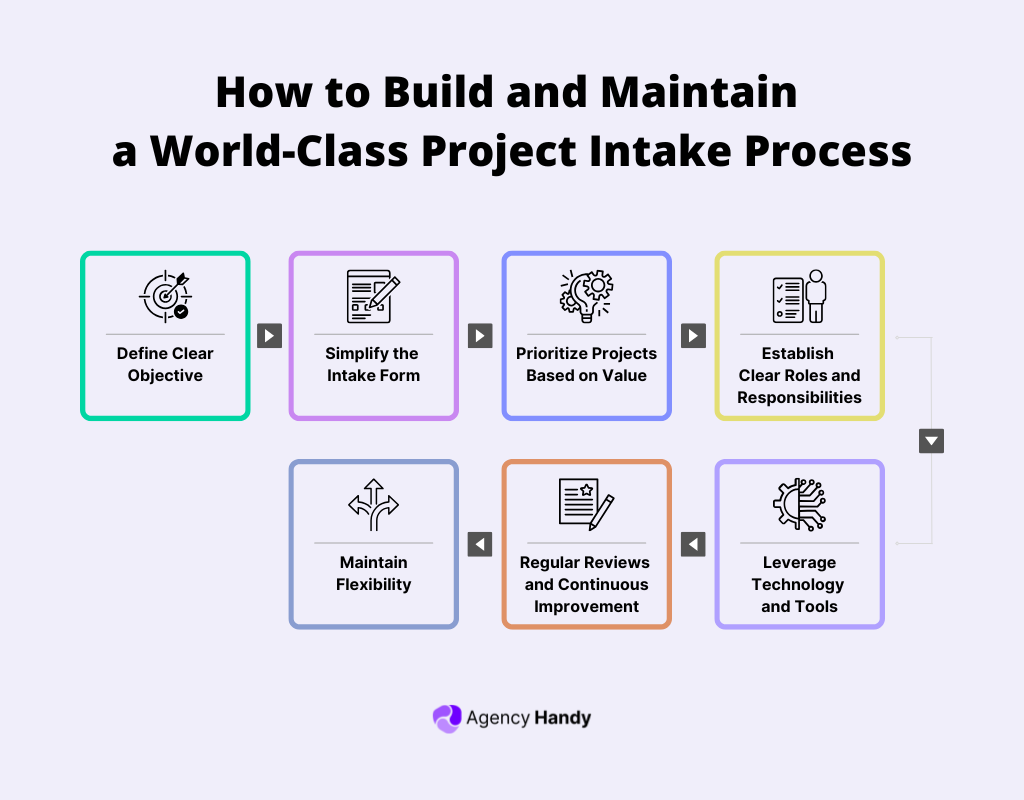 How to Build and Maintain a World-Class Project Intake Process

Define Clear Objective

Simplify the Intake Form

Prioritize Projects Based on Value

Establish Clear Roles and Responsibilities

Leverage Technology and Tools

Regular Reviews and Continuous Improvement

Maintain Flexibility

Agency Handy